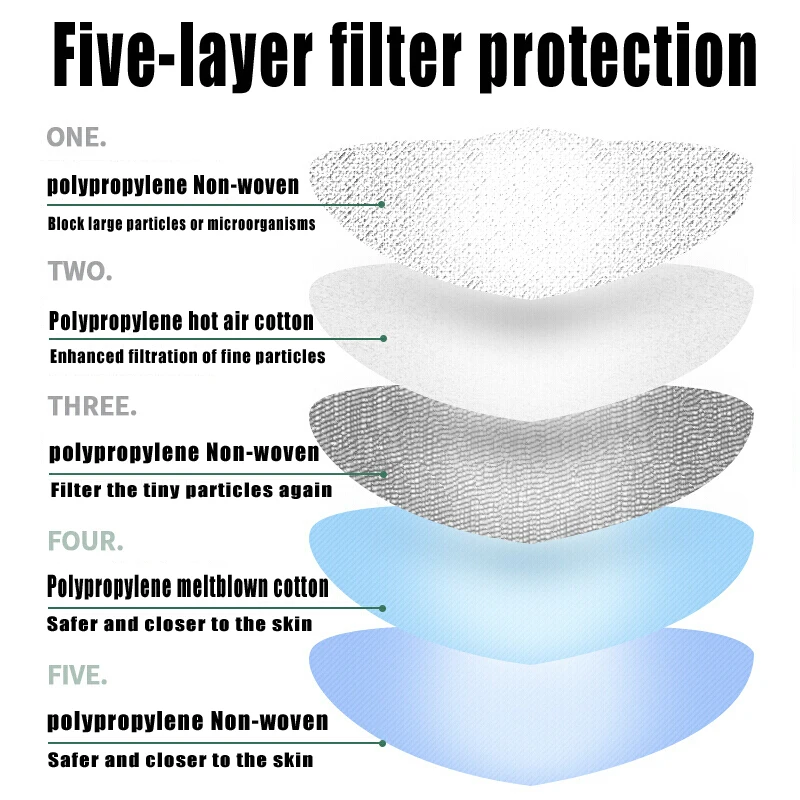 Five-layer filter protection

ONE.

polypropylene Non-woven

Block large particles or microorganisms

TWO.

Polypropylene hot air cotton

Enhanced filtration of fine particles

THREE.

polypropylene Non-woven

Filter the tiny particles again

FOUR.

Polypropylene meltblown cotton

Safer and closer to the skin

FIVE.

polypropylene Non-woven

Safer and closer to the skin